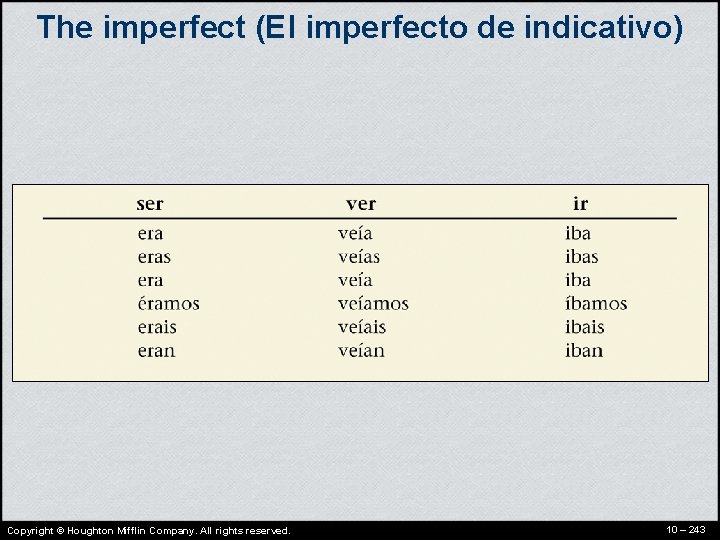 The imperfect (El imperfecto de indicativo)

| ser | ver | ir |
|---|---|---|
| era | veía | iba |
| eras | veías | ibas |
| era | veía | iba |
| éramos | veíamos | íbamos |
| erais | veíais | ibais |
| eran | veían | iban |

Copyright © Houghton Mifflin Company. All rights reserved.

10 – 243